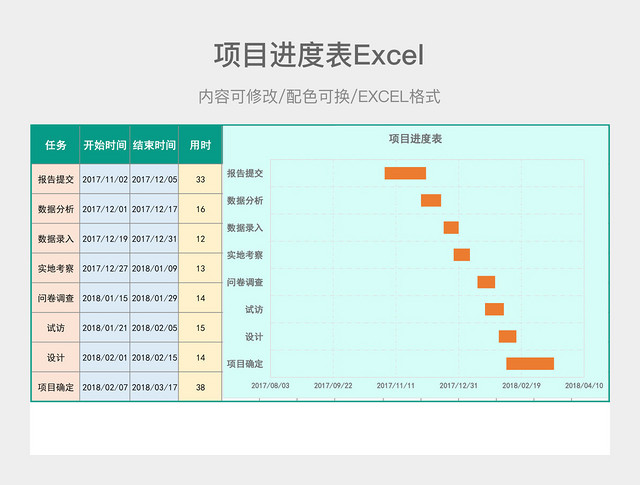 项目进度表Excel

内容可修改/配色可换/EXCEL格式

| 任务 | 开始时间 | 结束时间 | 用时 |
|---|---|---|---|
| 报告提交 | 2017/11/02 | 2017/12/05 | 33 |
| 数据分析 | 2017/12/01 | 2017/12/17 | 16 |
| 数据录入 | 2017/12/19 | 2017/12/31 | 12 |
| 实地考察 | 2017/12/27 | 2018/01/09 | 13 |
| 问卷调查 | 2018/01/15 | 2018/01/29 | 14 |
| 试访 | 2018/01/21 | 2018/02/05 | 15 |
| 设计 | 2018/02/01 | 2018/02/15 | 14 |
| 项目确定 | 2018/02/07 | 2018/03/17 | 38 |

项目进度表

报告提交
数据分析
数据录入
实地考察
问卷调查
试访
设计
项目确定

2017/08/03 2017/09/22 2017/11/11 2017/12/31 2018/02/19 2018/04/10